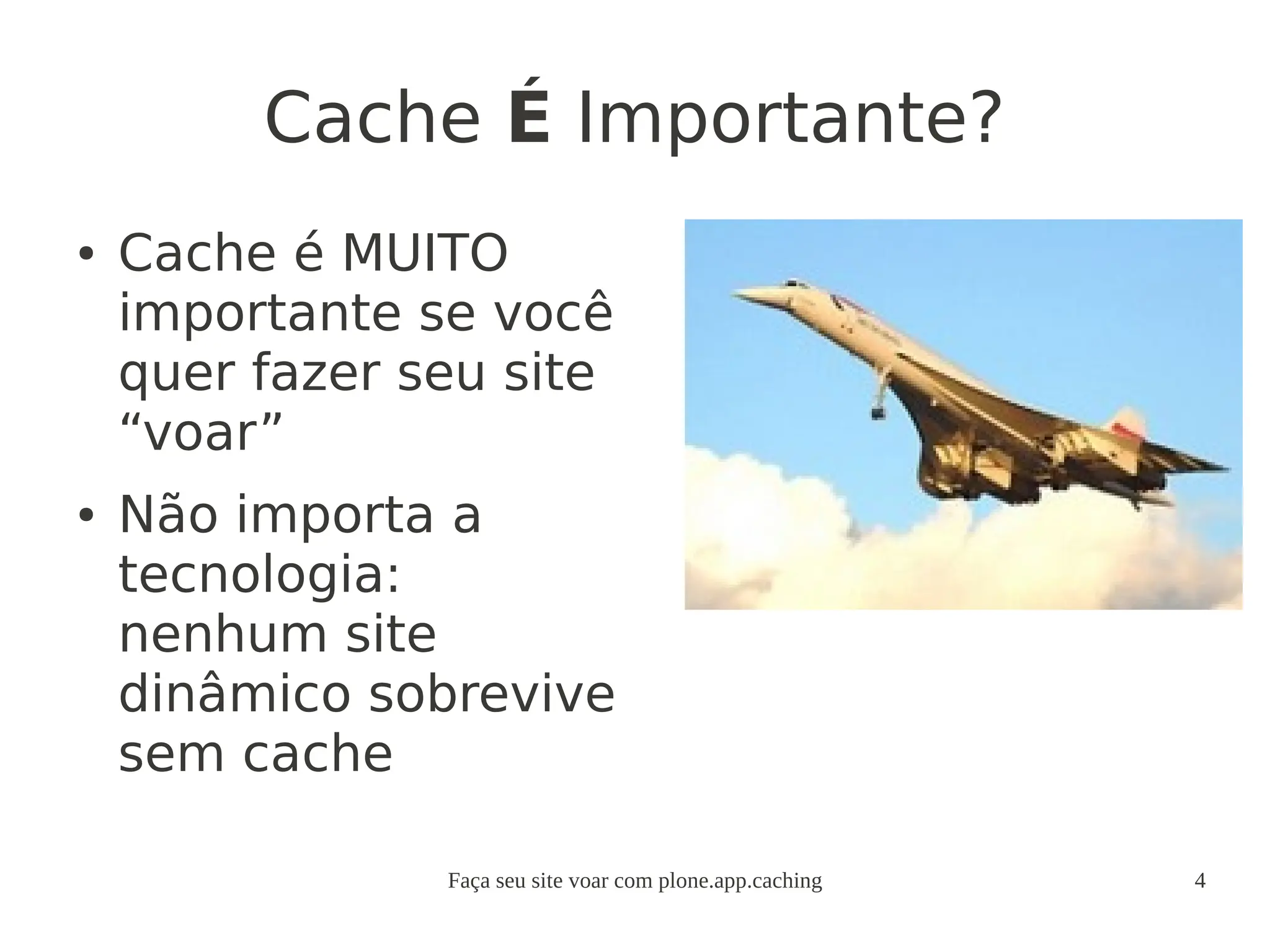 Cache É Importante?

• Cache é MUITO importante se você quer fazer seu site “voar”

• Não importa a tecnologia: nenhum site dinâmico sobrevive sem cache

Faça seu site voar com plone.app.caching

4